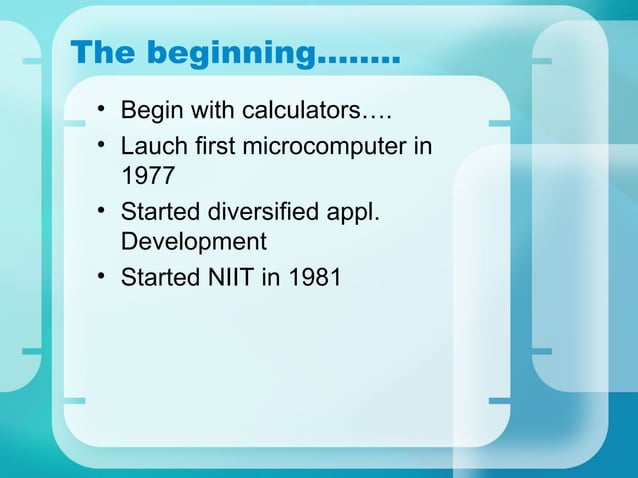 The beginning……..

• Begin with calculators….
• Lauch first microcomputer in 1977
• Started diversified appl. Development
• Started NIIT in 1981